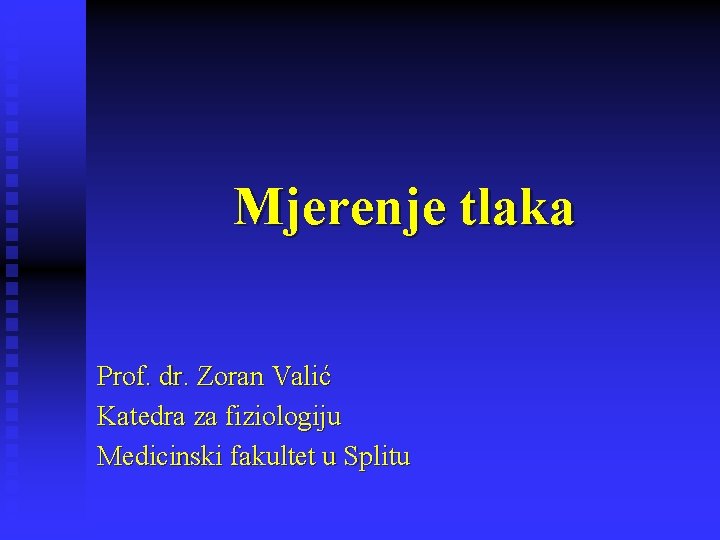 Mjerenje tlaka

Prof. dr. Zoran Valić
Katedra za fiziologiju
Medicinski fakultet u Splitu